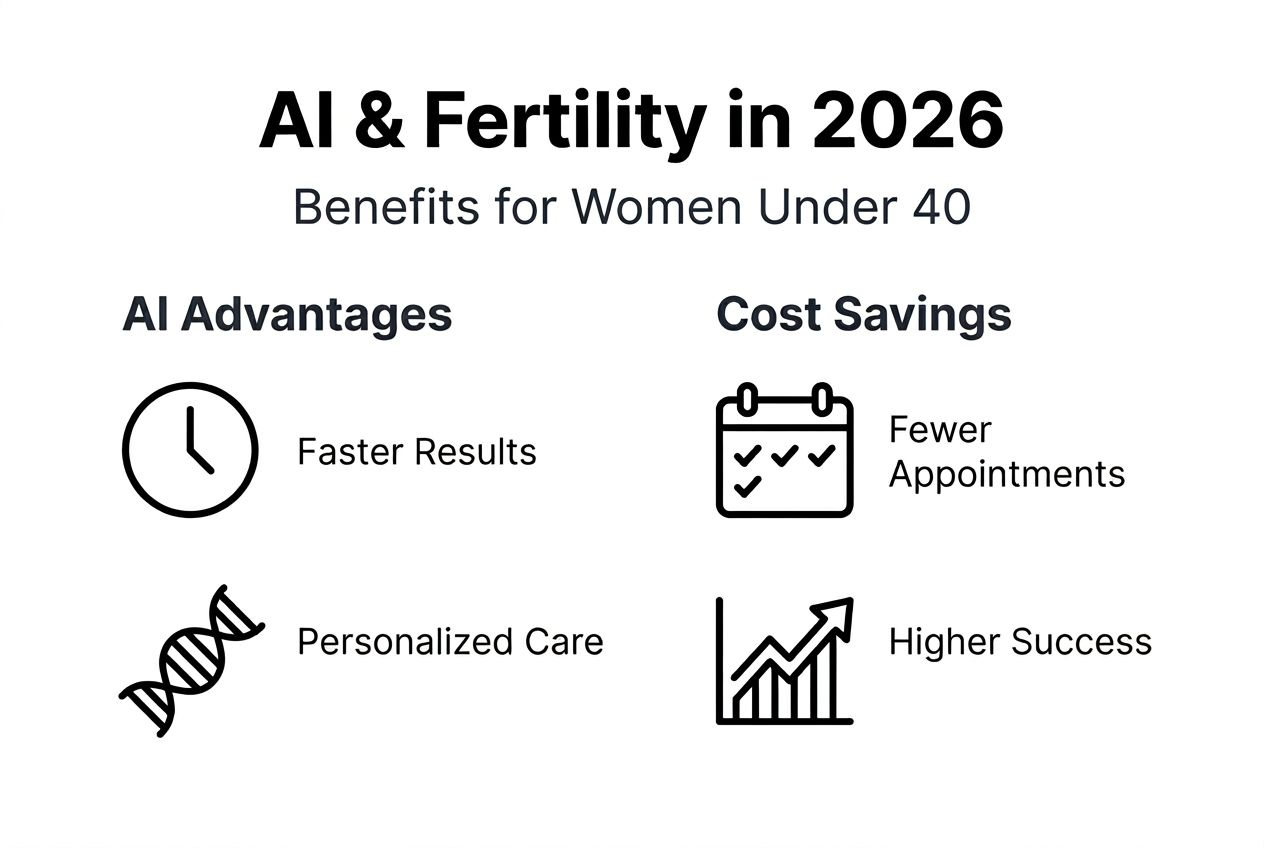 AI & Fertility in 2026

Benefits for Women Under 40

AI Advantages

Faster Results

Personalized Care

Cost Savings

Fewer Appointments

Higher Success